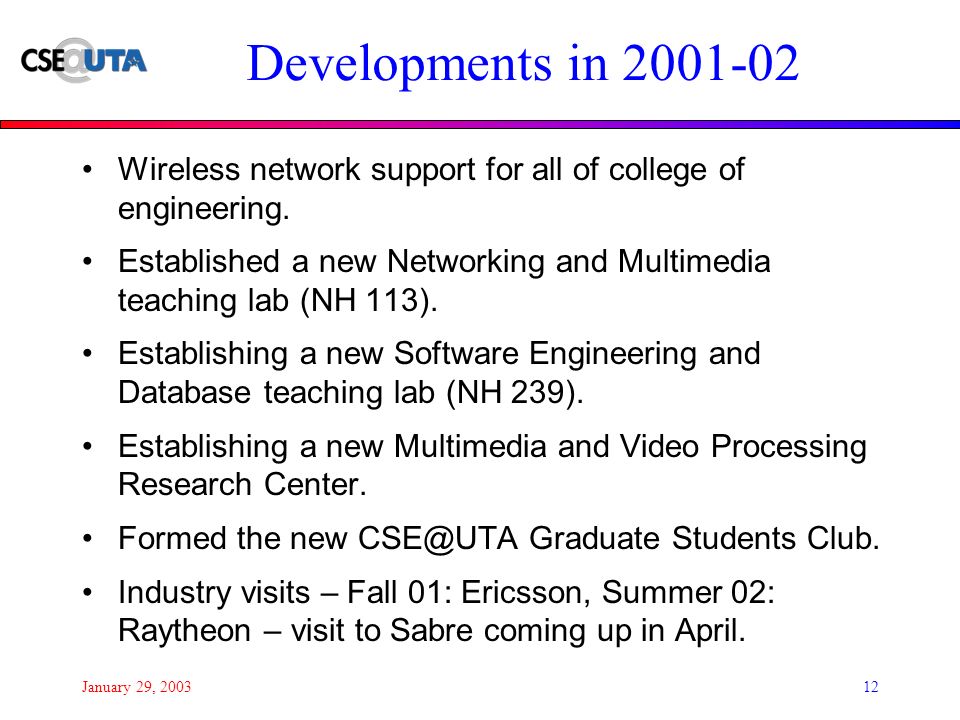 CSE@UTA

Developments in 2001-02

• Wireless network support for all of college of engineering.

• Established a new Networking and Multimedia teaching lab (NH 113).

• Establishing a new Software Engineering and Database teaching lab (NH 239).

• Establishing a new Multimedia and Video Processing Research Center.

• Formed the new CSE@UTA Graduate Students Club.

• Industry visits – Fall 01: Ericsson, Summer 02: Raytheon – visit to Sabre coming up in April.

January 29, 2003

12